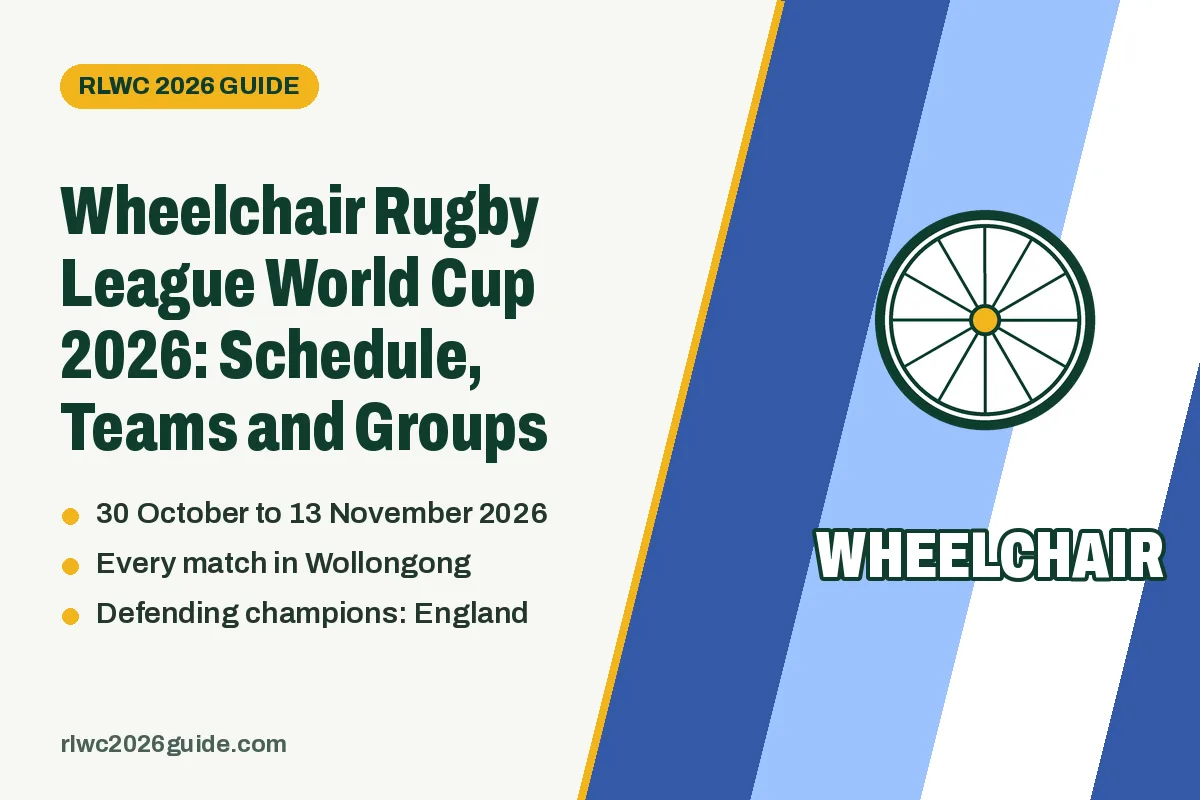 RLWC 2026 GUIDE

Wheelchair Rugby League World Cup 2026: Schedule, Teams and Groups

• 30 October to 13 November 2026
• Every match in Wollongong
• Defending champions: England

rlwc2026guide.com

WHEELCHAIR